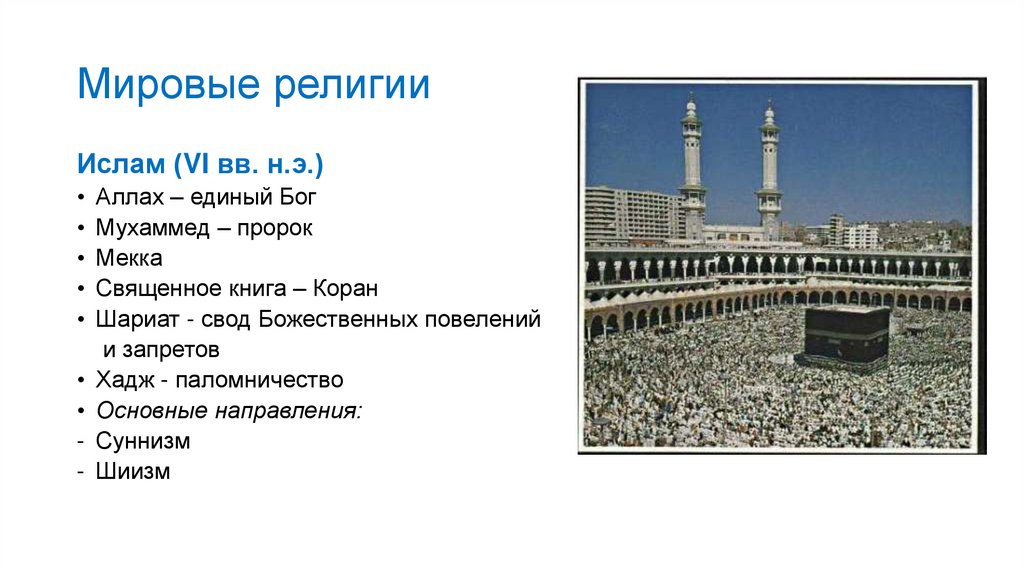 Мировые религии

Ислам (VI вв. н.э.)
• Аллах – единый Бог
• Мухаммед – пророк
• Мекка
• Священное книга – Коран
• Шариат - свод Божественных повелений и запретов
• Хадж - паломничество
• Основные направления:
- Суннизм
- Шиизм